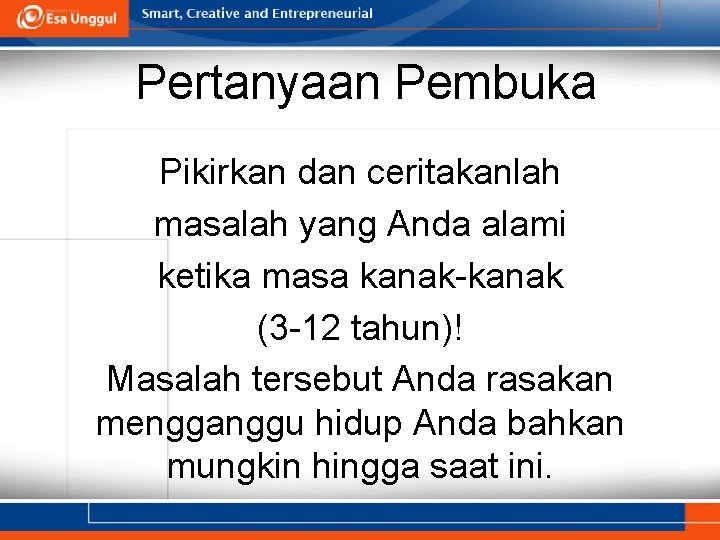 Esa Unggul

Smart, Creative and Entrepreneurial

Pertanyaan Pembuka

Pikirkan dan ceritakanlah masalah yang Anda alami ketika masa kanak-kanak (3-12 tahun)!

Masalah tersebut Anda rasakan mengganggu hidup Anda bahkan mungkin hingga saat ini.